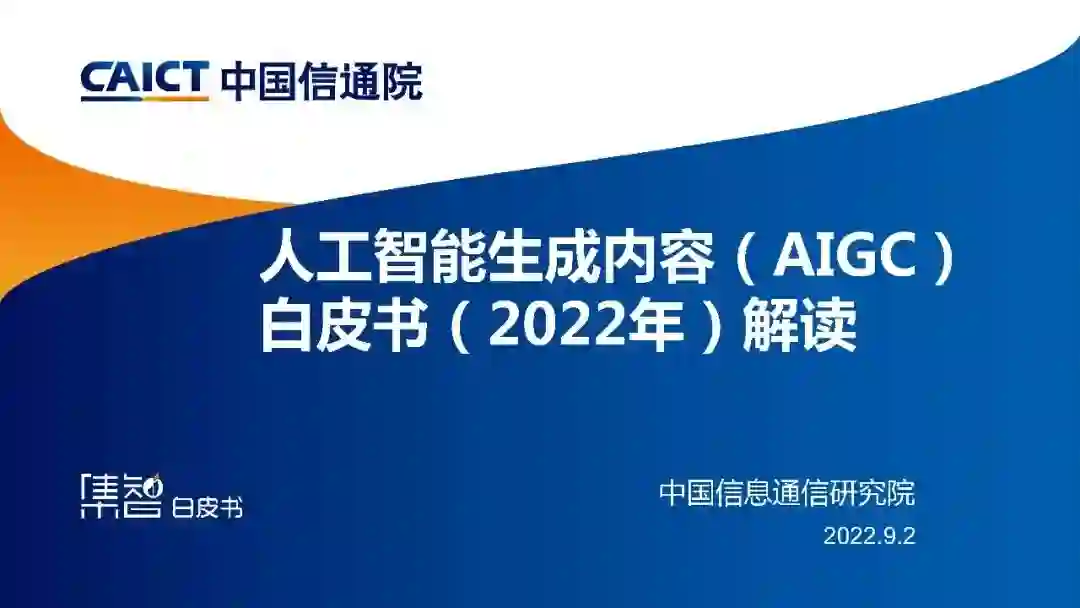 CAICT 中国信通院

人工智能生成内容（AIGC）白皮书（2022年）解读

集智 白皮书

中国信息通信研究院

2022.9.2